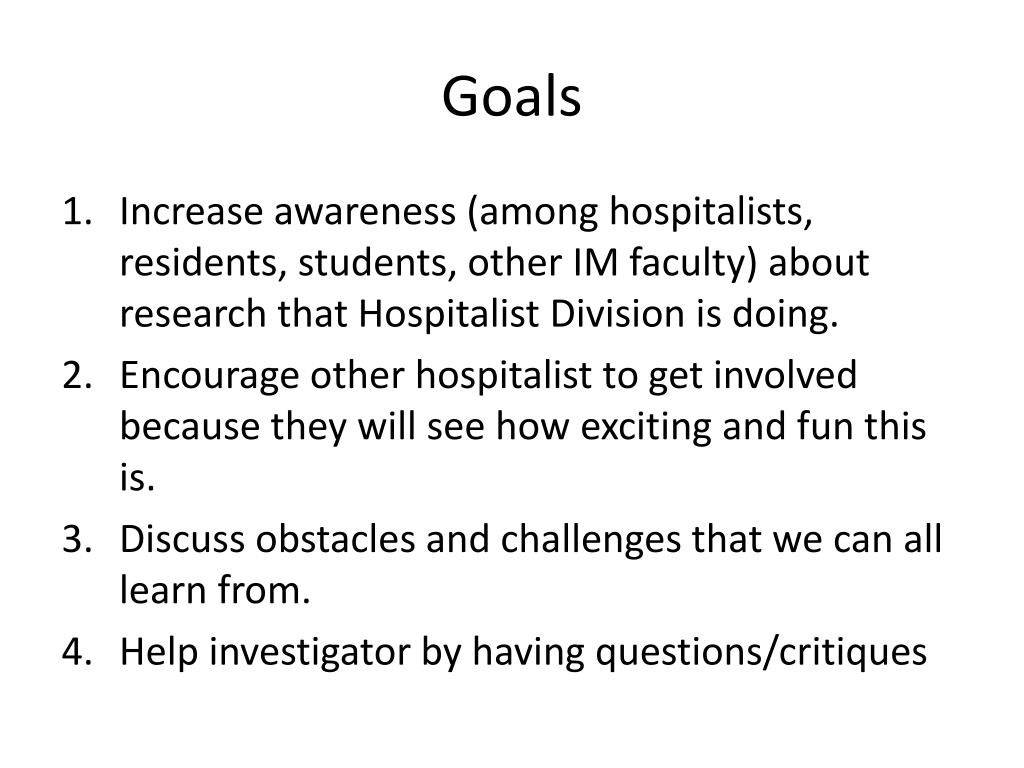 Goals

1. Increase awareness (among hospitalists, residents, students, other IM faculty) about research that Hospitalist Division is doing.
2. Encourage other hospitalist to get involved because they will see how exciting and fun this is.
3. Discuss obstacles and challenges that we can all learn from.
4. Help investigator by having questions/critiques